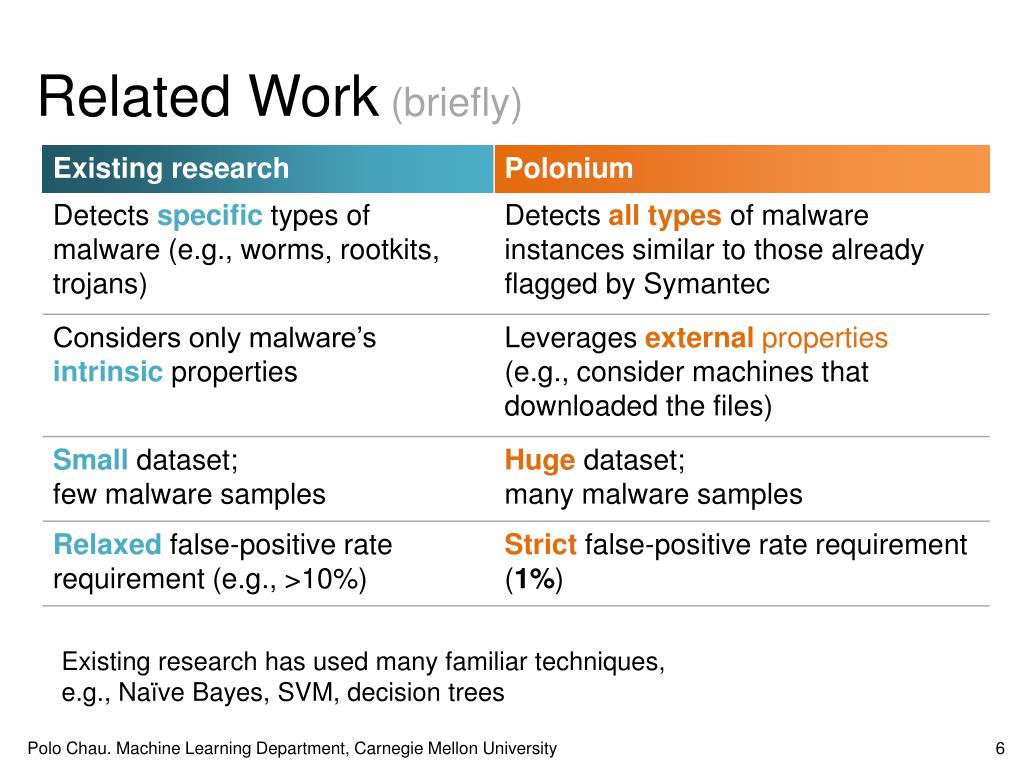 Related Work (briefly)

| Existing research | Polonium |
|---|---|
| Detects specific types of malware (e.g., worms, rootkits, trojans) | Detects all types of malware instances similar to those already flagged by Symantec |
| Considers only malware's intrinsic properties | Leverages external properties (e.g., consider machines that downloaded the files) |
| Small dataset; few malware samples | Huge dataset; many malware samples |
| Relaxed false-positive rate requirement (e.g., >10%) | Strict false-positive rate requirement (1%) |

Existing research has used many familiar techniques, e.g., Naïve Bayes, SVM, decision trees

Polo Chau. Machine Learning Department, Carnegie Mellon University

6